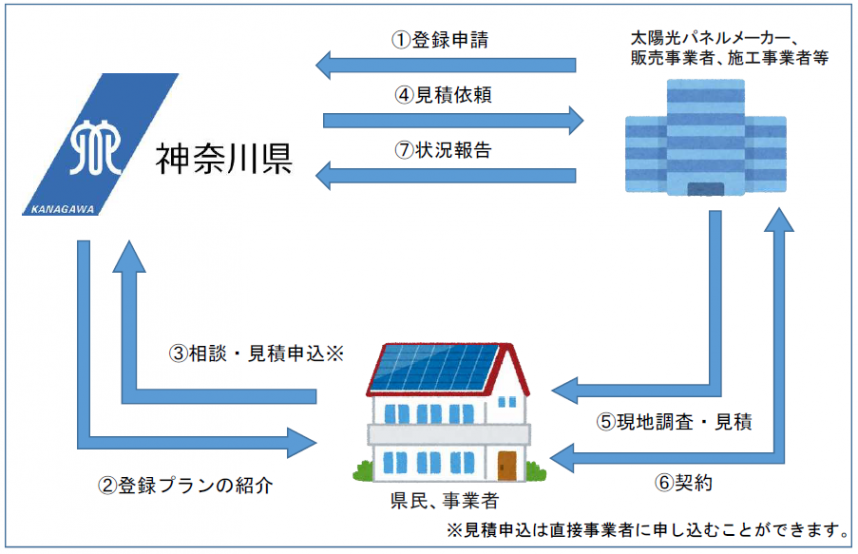 KANAGAWA
神奈川県

①登録申請
④見積依頼
⑦状況報告

太陽光パネルメーカー、販売事業者、施工事業者等

③相談・見積申込※

②登録プランの紹介

⑤現地調査・見積

⑥契約

県民、事業者

※見積申込は直接事業者に申し込むことができます。